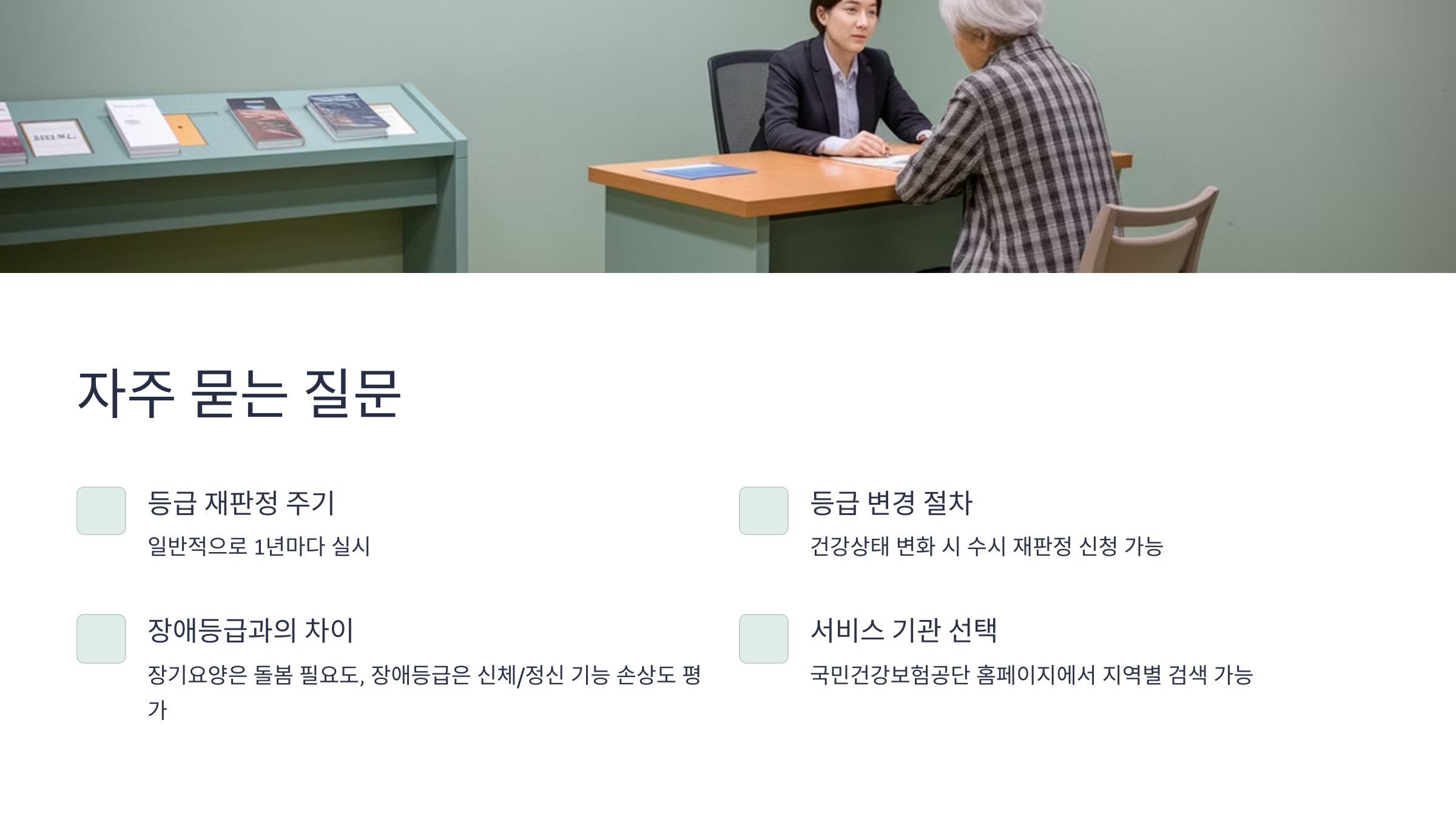 자주 묻는 질문

등급 재판정 주기

일반적으로 1년마다 실시

등급 변경 절차

건강상태 변화 시 수시 재판정 신청 가능

장애등급과의 차이

장기요양은 돌봄 필요도, 장애등급은 신체/정신 기능 손상도 평가

서비스 기관 선택

국민건강보험공단 홈페이지에서 지역별 검색 가능